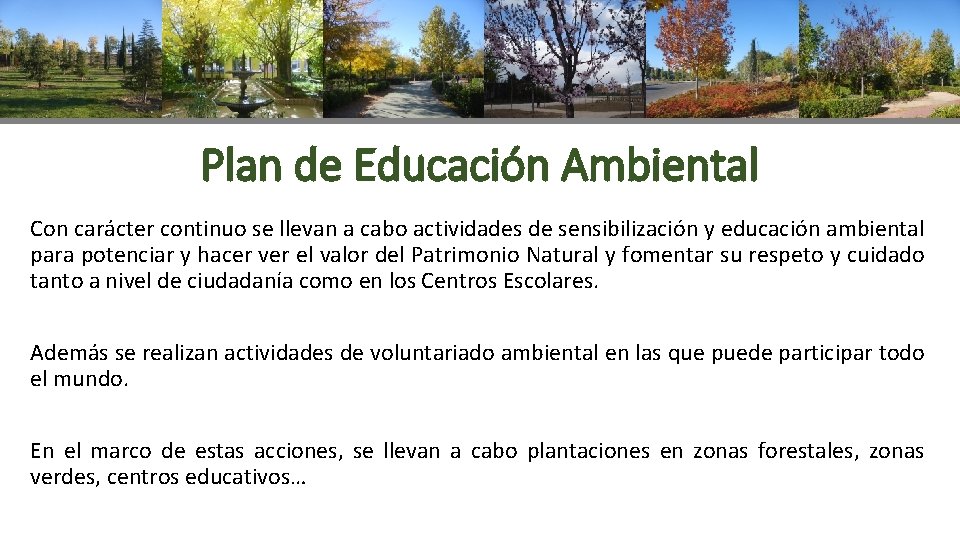 Plan de Educación Ambiental

Con carácter continuo se llevan a cabo actividades de sensibilización y educación ambiental para potenciar y hacer ver el valor del Patrimonio Natural y fomentar su respeto y cuidado tanto a nivel de ciudadanía como en los Centros Escolares.

Además se realizan actividades de voluntariado ambiental en las que puede participar todo el mundo.

En el marco de estas acciones, se llevan a cabo plantaciones en zonas forestales, zonas verdes, centros educativos…